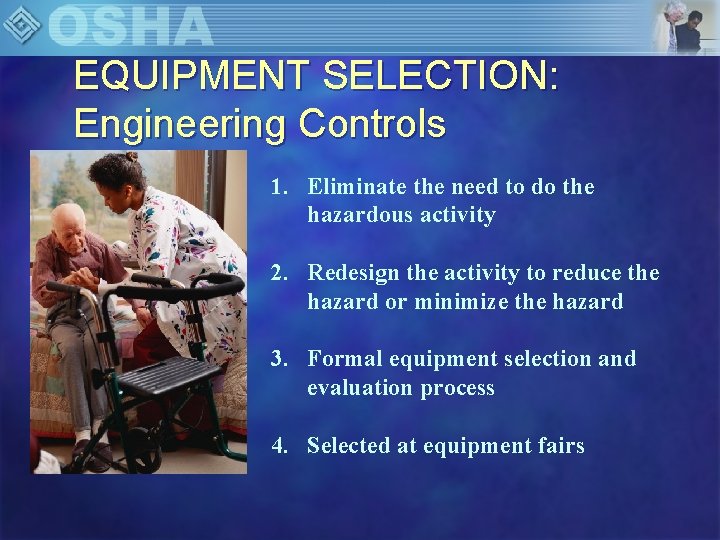 OSHA

EQUIPMENT SELECTION:
Engineering Controls

1. Eliminate the need to do the hazardous activity

2. Redesign the activity to reduce the hazard or minimize the hazard

3. Formal equipment selection and evaluation process

4. Selected at equipment fairs